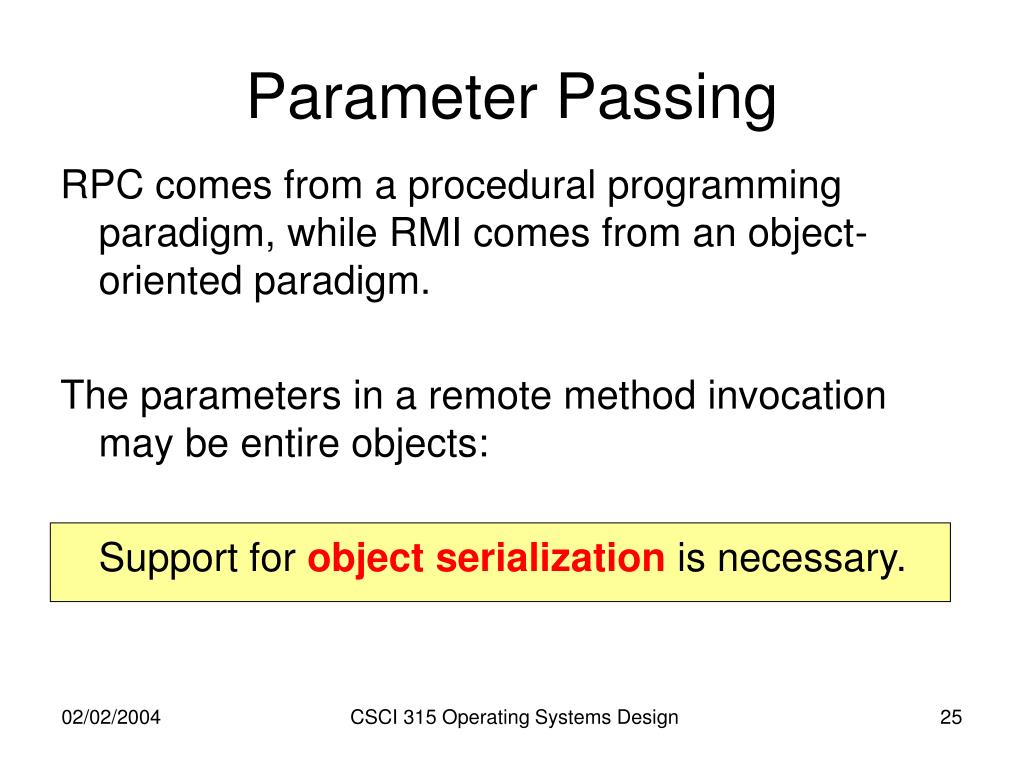 Parameter Passing

RPC comes from a procedural programming paradigm, while RMI comes from an object-oriented paradigm.

The parameters in a remote method invocation may be entire objects:

Support for object serialization is necessary.

02/02/2004

CSCI 315 Operating Systems Design

25